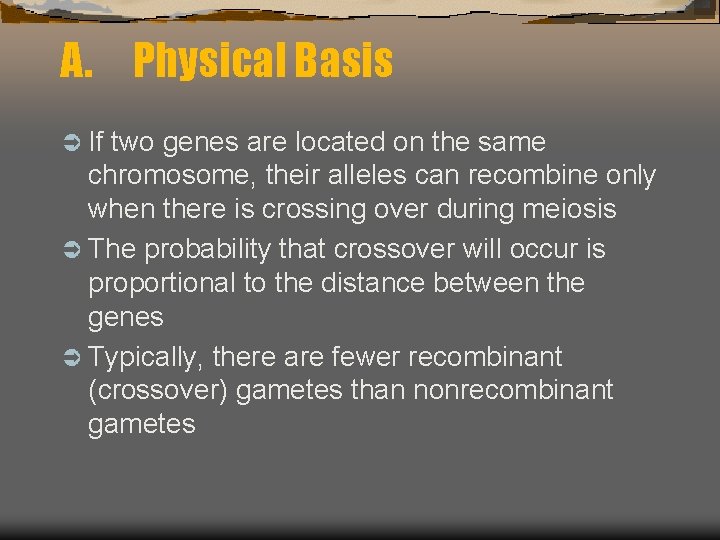 A. Physical Basis

If two genes are located on the same chromosome, their alleles can recombine only when there is crossing over during meiosis

The probability that crossover will occur is proportional to the distance between the genes

Typically, there are fewer recombinant (crossover) gametes than nonrecombinant gametes